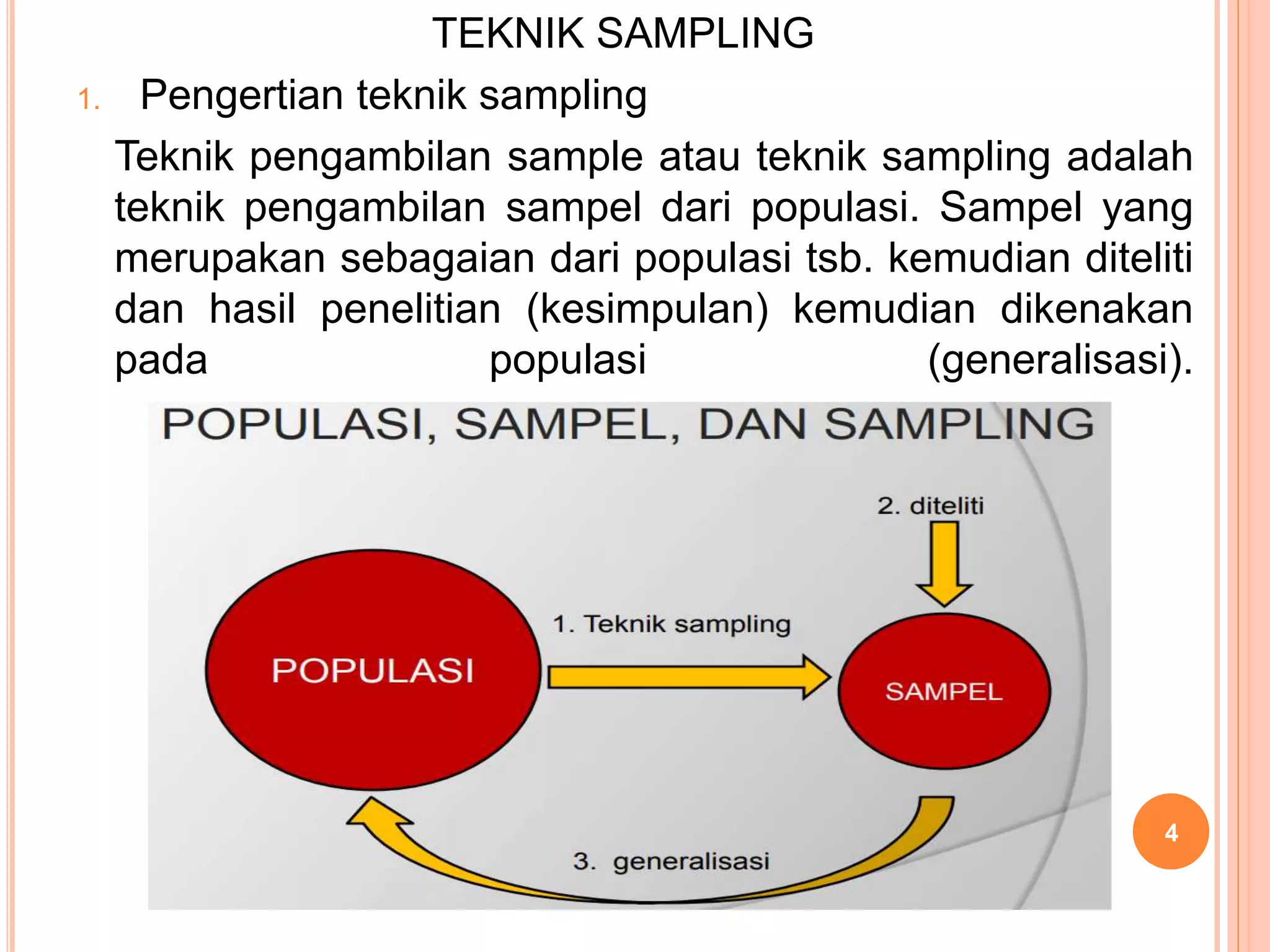 TEKNIK SAMPLING

1. Pengertian teknik sampling

Teknik pengambilan sample atau teknik sampling adalah teknik pengambilan sampel dari populasi. Sampel yang merupakan sebagaian dari populasi tsb. kemudian diteliti dan hasil penelitian (kesimpulan) kemudian dikenakan pada populasi (generalisasi).

POPULASI, SAMPEL, DAN SAMPLING

2. diteliti

1. Teknik sampling

POPULASI

SAMPEL

3. generalisasi

4